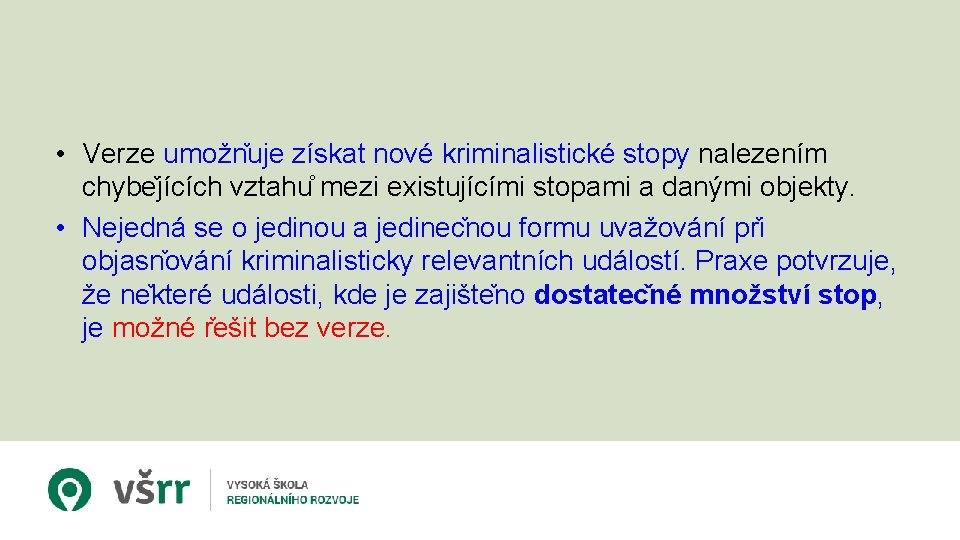 • Verze umožňuje získat nové kriminalistické stopy nalezením chybějících vztahů mezi existujícími stopami a danými objekty.
• Nejedná se o jedinou a jedinečnou formu uvažování při objasňování kriminalisticky relevantních událostí. Praxe potvrzuje, že některé události, kde je zajištěno dostatečné množství stop, je možné řešit bez verze.

všrr VYSOKÁ ŠKOLA REGIONÁLNÍHO ROZVOJE